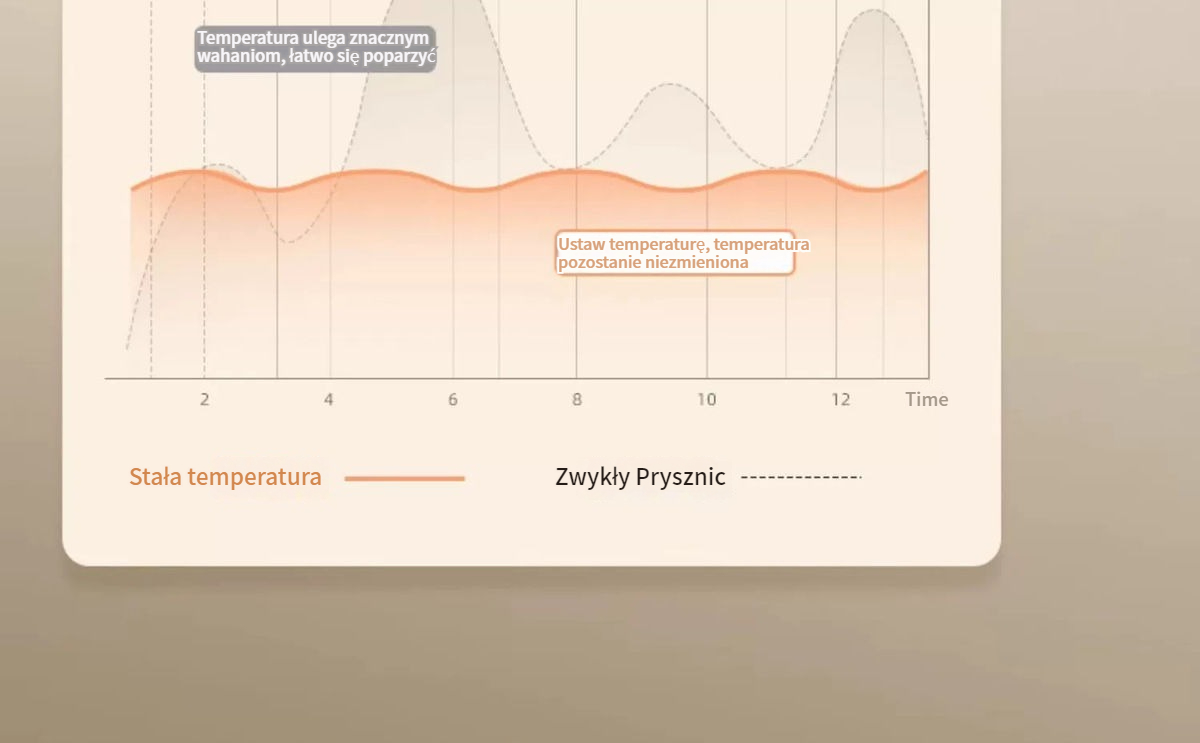 Temperatura ulega znacznym wahaniom, łatwo się poparzyć

Ustaw temperaturę, temperatura pozostanie niezmieniona

2
4
6
8
10
12
Time

Stała temperatura

Zwykły Prysznic